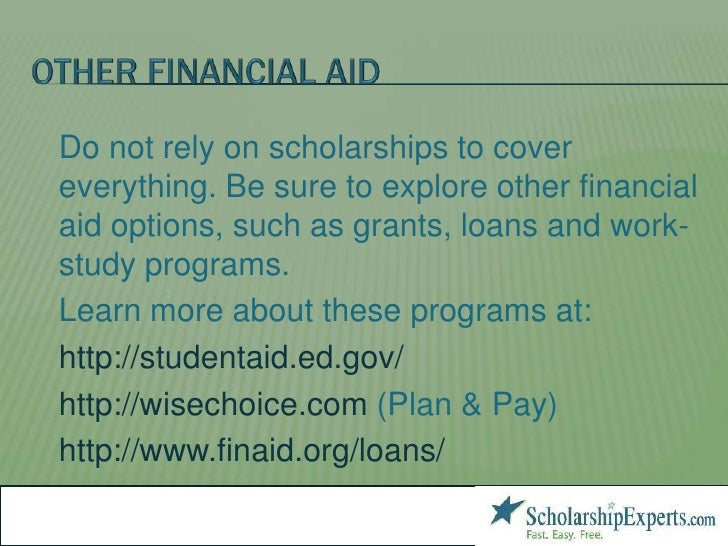 OTHER FINANCIAL AID

Do not rely on scholarships to cover everything. Be sure to explore other financial aid options, such as grants, loans and work-study programs.

Learn more about these programs at:

http://studentaid.ed.gov/

http://wisechoice.com (Plan & Pay)

http://www.finaid.org/loans/

ScholarshipExperts.com
Fast. Easy. Free.